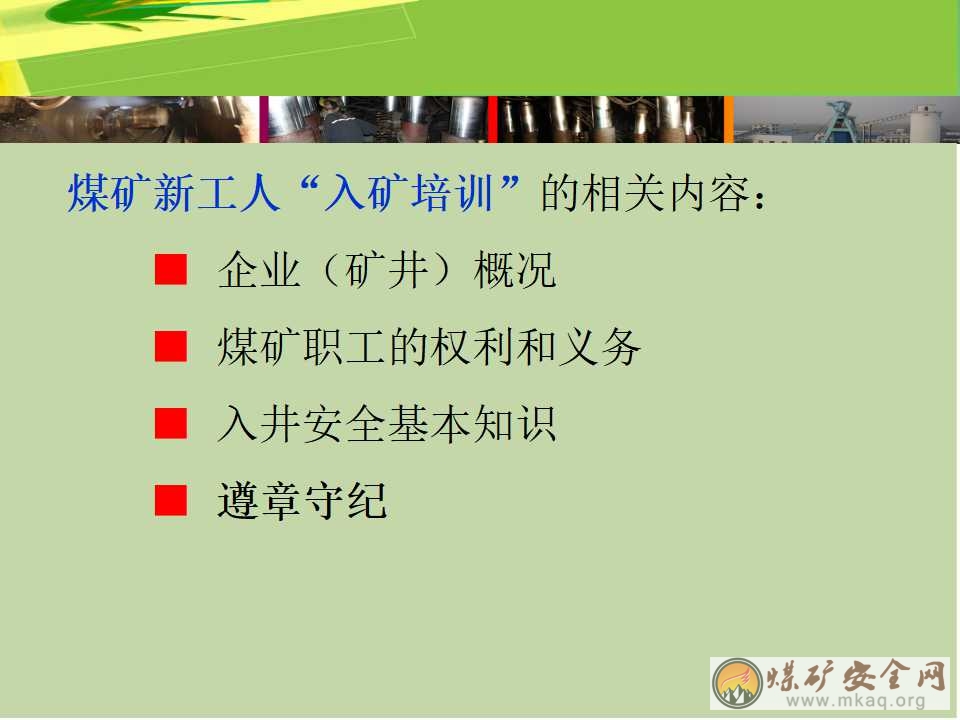 煤矿新工人“入矿培训”的相关内容：

■ 企业（矿井）概况

■ 煤矿职工的权利和义务

■ 入井安全基本知识

■ 遵章守纪

煤矿安全网
www.mkaq.org